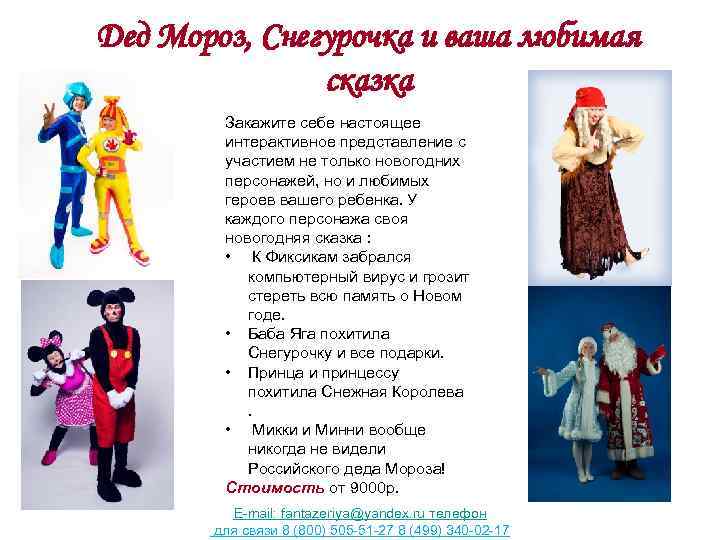 Дед Мороз, Снегурочка и ваша любимая сказка

Закажите себе настоящее интерактивное представление с участием не только новогодних персонажей, но и любимых героев вашего ребенка. У каждого персонажа своя новогодняя сказка :

• К Фиксикам забрался компьютерный вирус и грозит стереть всю память о Новом годе.
• Баба Яга похитила Снегурочку и все подарки.
• Принца и принцессу похитила Снежная Королева .
• Микки и Минни вообще никогда не видели Российского деда Мороза!

Стоимость от 9000р.

E-mail: fantazeriya@yandex.ru телефон для связи 8 (800) 505-51-27 8 (499) 340-02-17